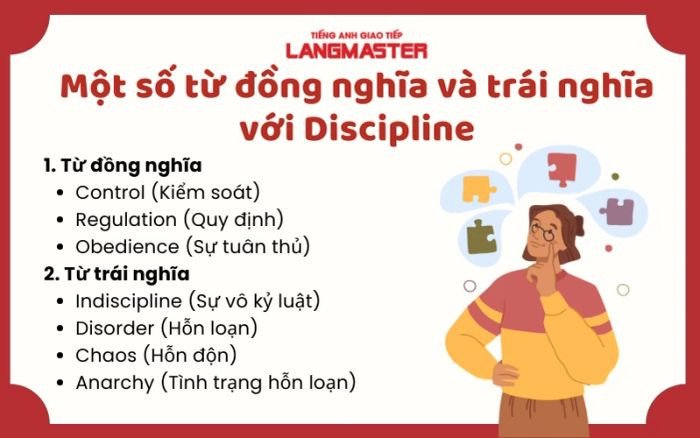 TIẾNG ANH GIAO TIẾP
LANGMASTER

Một số từ đồng nghĩa và trái nghĩa với Discipline

1. Từ đồng nghĩa
- Control (Kiểm soát)
- Regulation (Quy định)
- Obedience (Sự tuân thủ)

2. Từ trái nghĩa
- Indiscipline (Sự vô kỷ luật)
- Disorder (Hỗn loạn)
- Chaos (Hỗn độn)
- Anarchy (Tình trạng hỗn loạn)